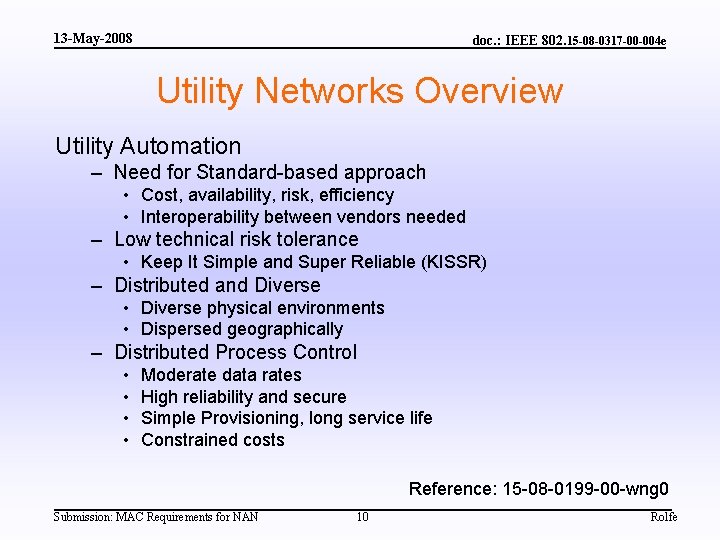 13-May-2008 doc.: IEEE 802.15-08-0317-00-004e

Utility Networks Overview

Utility Automation
– Need for Standard-based approach
• Cost, availability, risk, efficiency
• Interoperability between vendors needed
– Low technical risk tolerance
• Keep It Simple and Super Reliable (KISSR)
– Distributed and Diverse
• Diverse physical environments
• Dispersed geographically
– Distributed Process Control
• Moderate data rates
• High reliability and secure
• Simple Provisioning, long service life
• Constrained costs

Reference: 15-08-0199-00-wng0

Submission: MAC Requirements for NAN 10 Rolfe